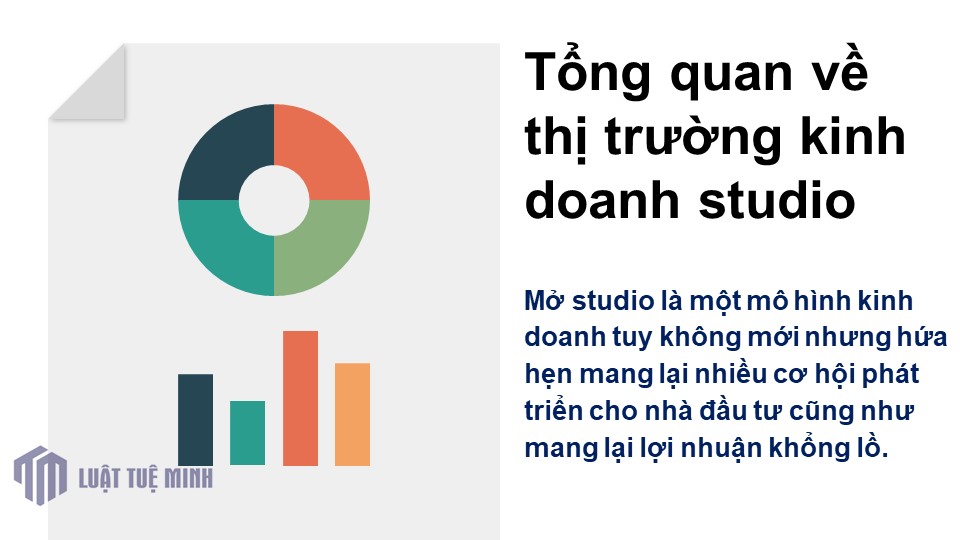 Tổng quan về thị trường kinh doanh studio

Mở studio là một mô hình kinh doanh tuy không mới nhưng hứa hẹn mang lại nhiều cơ hội phát triển cho nhà đầu tư cũng như mang lại lợi nhuận khổng lồ.

LUẬT TUỆ MINH